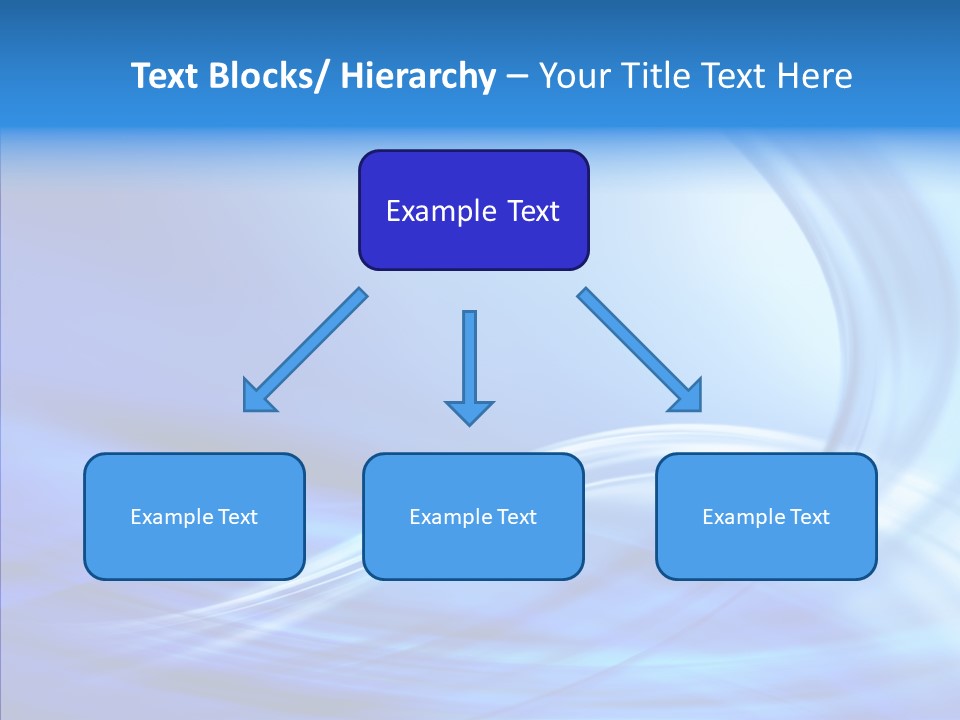 Text Blocks/ Hierarchy – Your Title Text Here

Example Text

Example Text

Example Text

Example Text